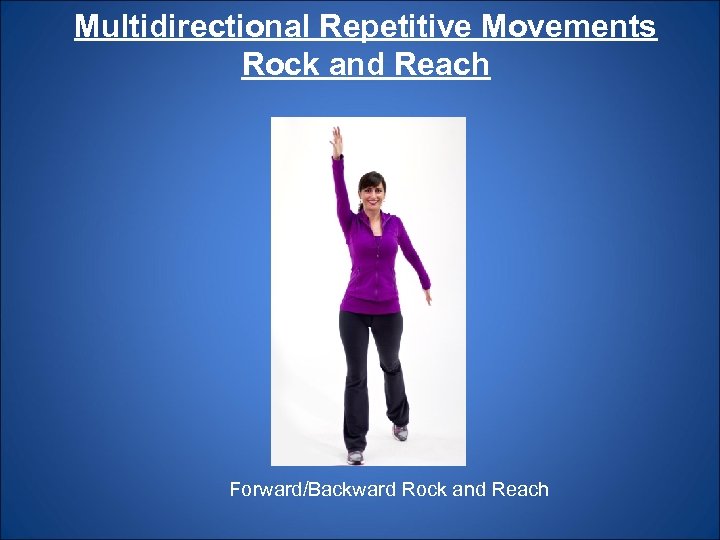 Multidirectional Repetitive Movements
Rock and Reach

Forward/Backward Rock and Reach